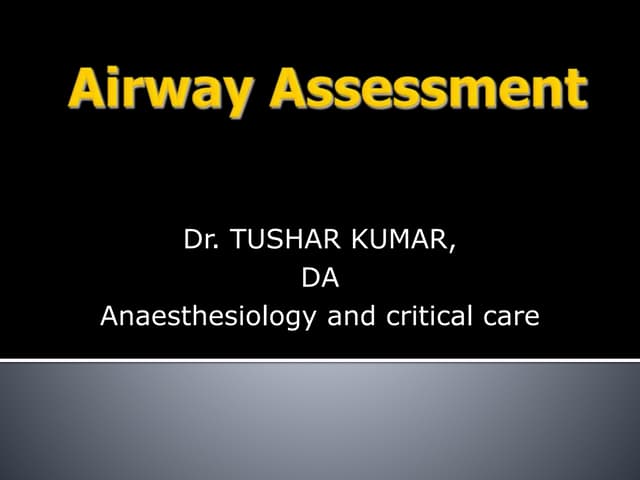 Airway Assessment

Dr. TUSHAR KUMAR,
DA
Anaesthesiology and critical care